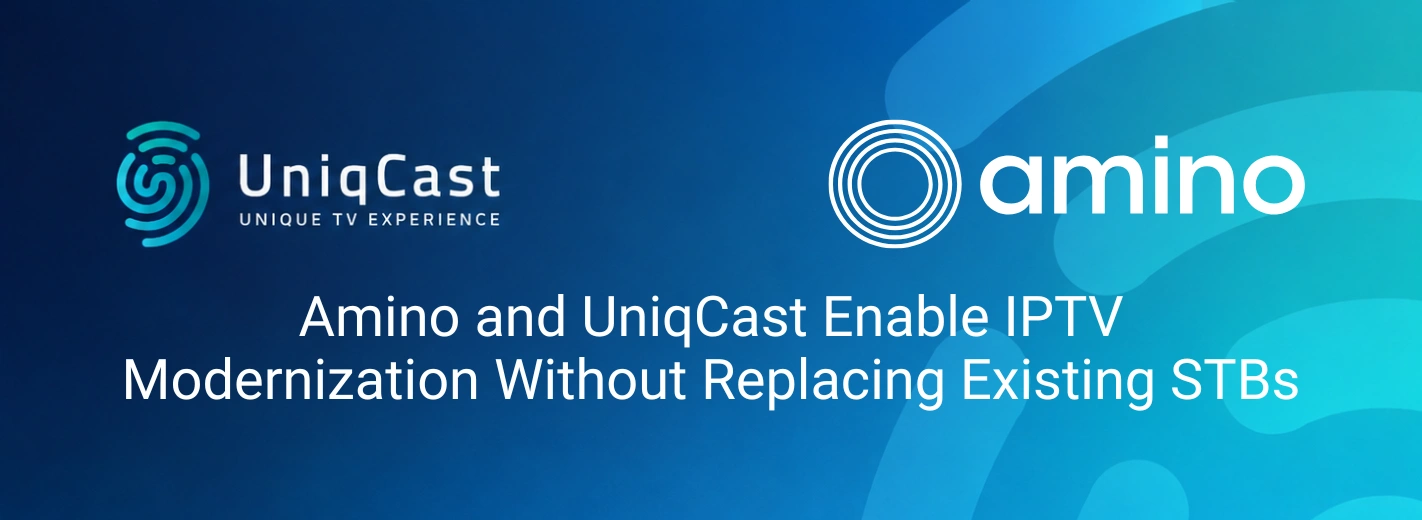 UniqCast
UNIQUE TV EXPERIENCE

amino

Amino and UniqCast Enable IPTV Modernization Without Replacing Existing STBs